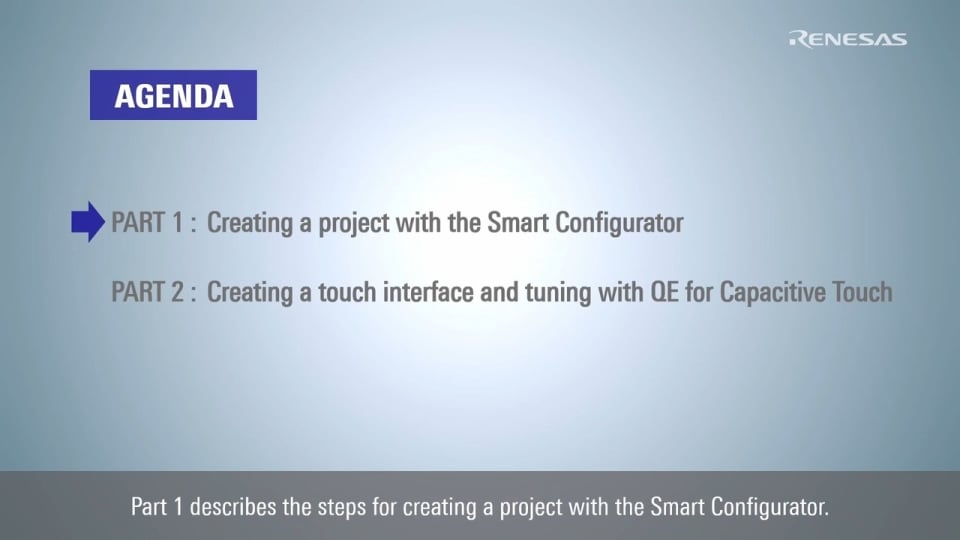 RENESAS

AGENDA

PART 1 : Creating a project with the Smart Configurator

PART 2 : Creating a touch interface and tuning with QE for Capacitive Touch

Part 1 describes the steps for creating a project with the Smart Configurator.